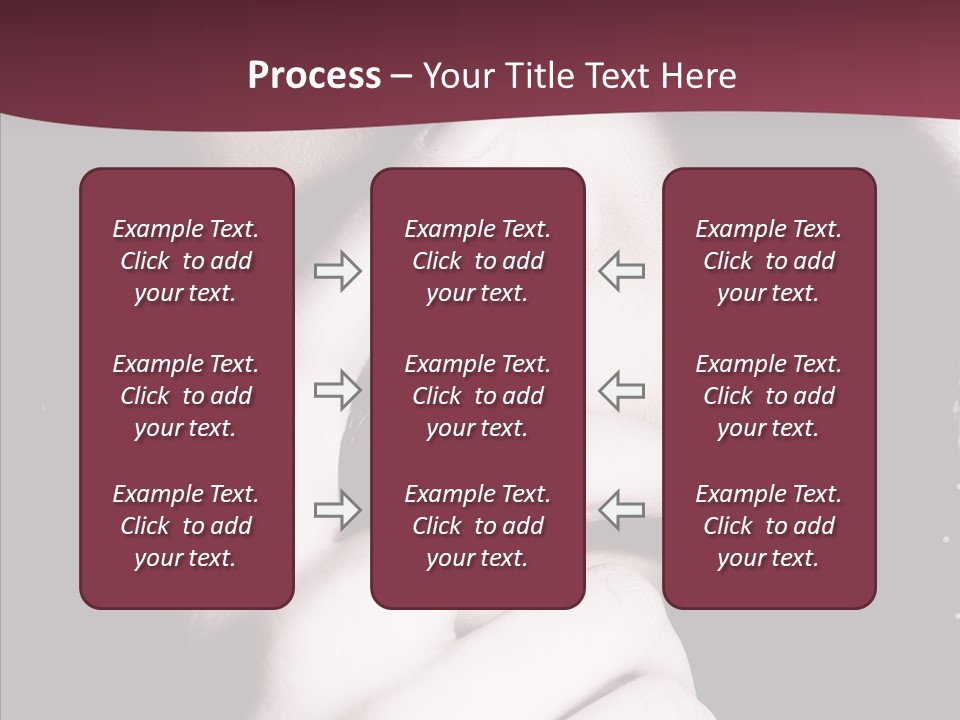 Process – Your Title Text Here

Example Text. Click to add your text.

Example Text. Click to add your text.

Example Text. Click to add your text.

Example Text. Click to add your text.

Example Text. Click to add your text.

Example Text. Click to add your text.

Example Text. Click to add your text.

Example Text. Click to add your text.

Example Text. Click to add your text.